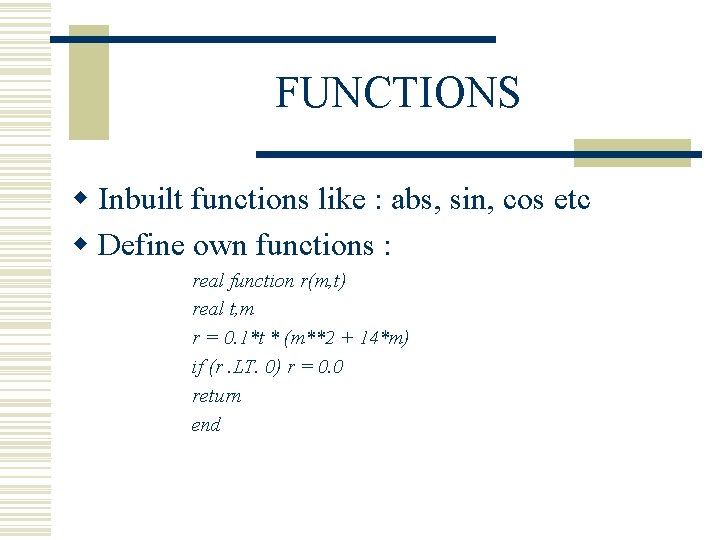 FUNCTIONS

Inbuilt functions like : abs, sin, cos etc

Define own functions :

real function r(m,t)
real t,m
r = 0.1*t * (m**2 + 14*m)
if (r .LT. 0) r = 0.0
return
end